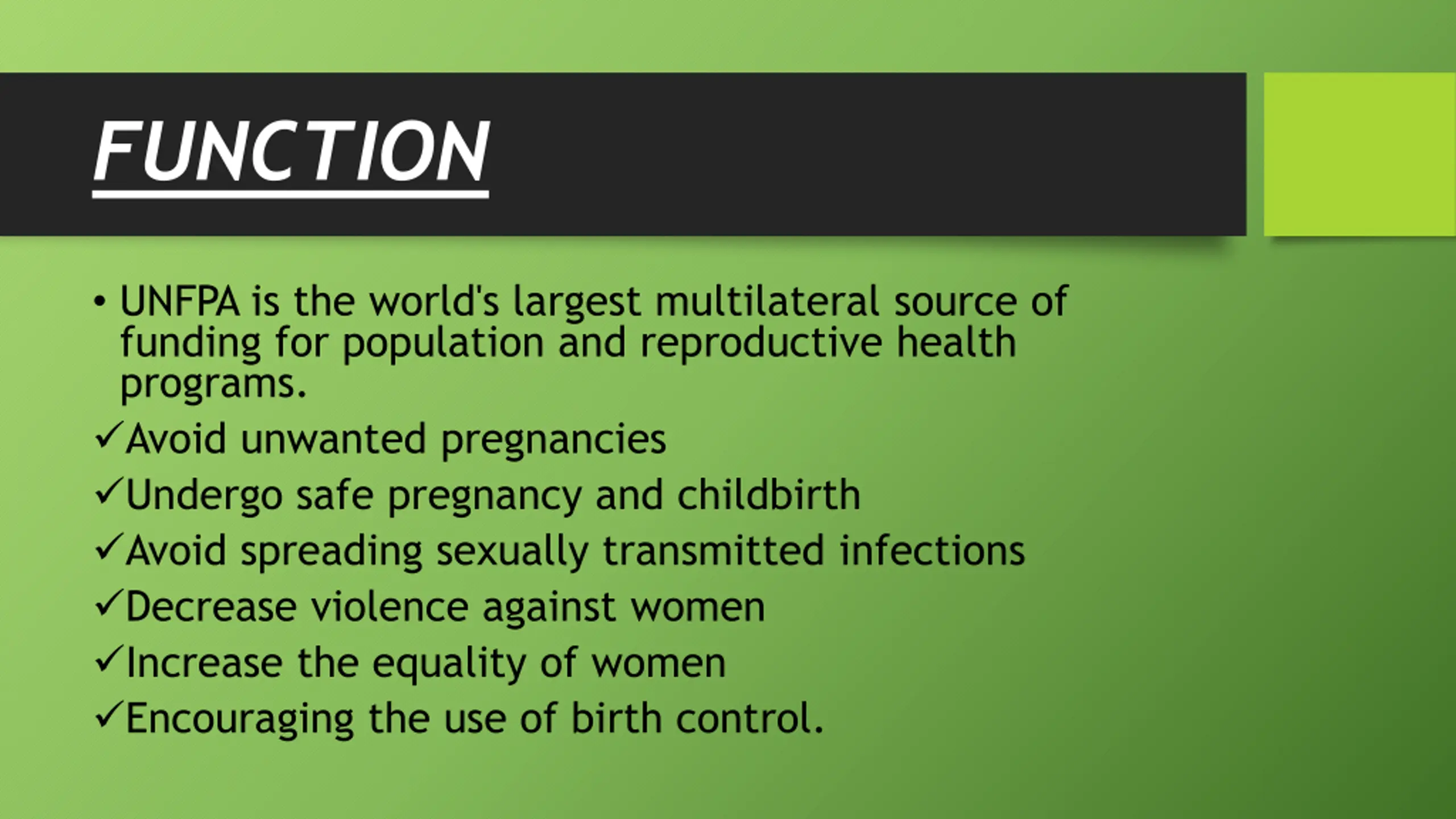 FUNCTION

• UNFPA is the world's largest multilateral source of funding for population and reproductive health programs.

✓Avoid unwanted pregnancies

✓Undergo safe pregnancy and childbirth

✓Avoid spreading sexually transmitted infections

✓Decrease violence against women

✓Increase the equality of women

✓Encouraging the use of birth control.